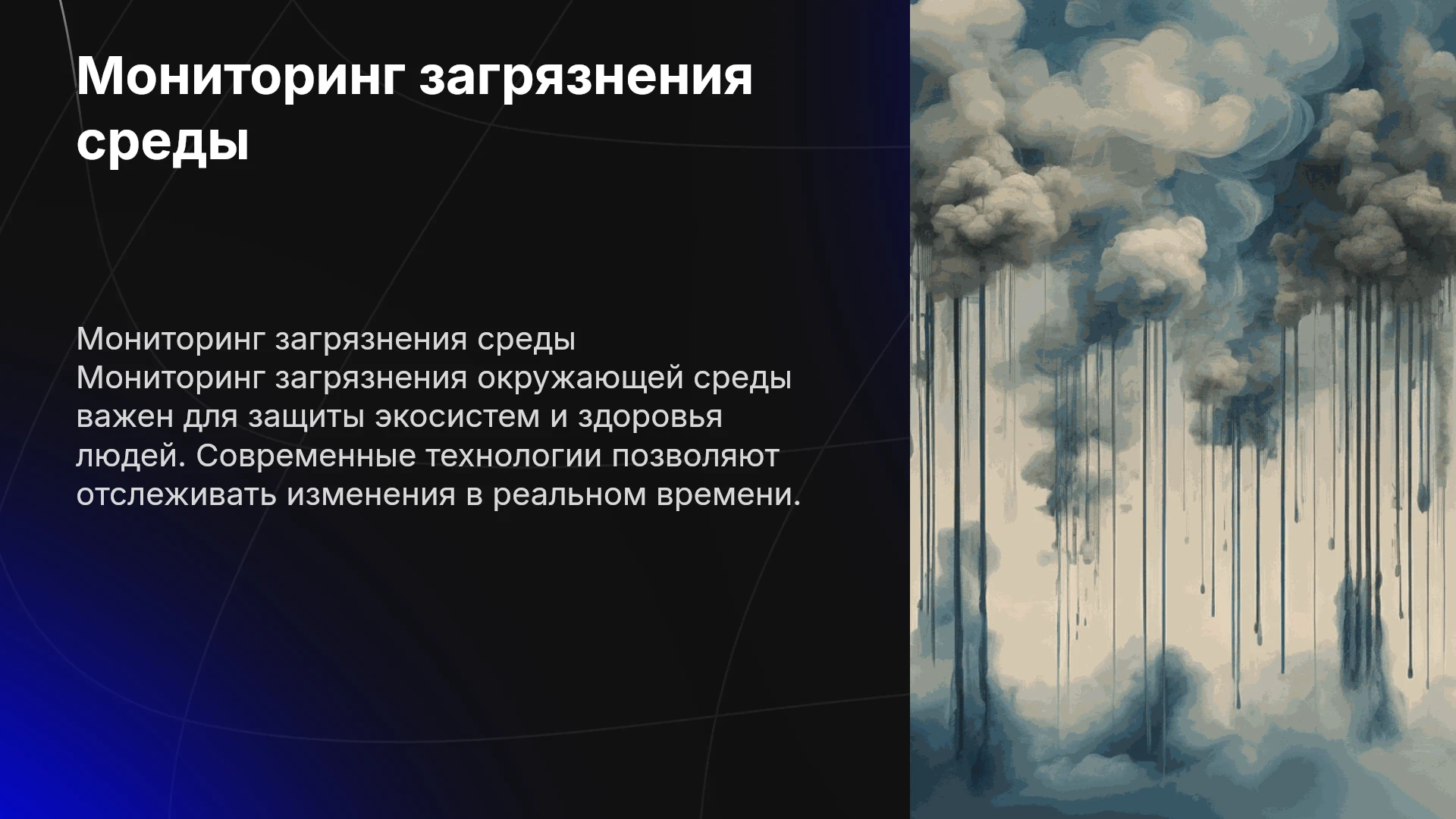 Мониторинг загрязнения среды

Мониторинг загрязнения среды
Мониторинг загрязнения окружающей среды важен для защиты экосистем и здоровья людей. Современные технологии позволяют отслеживать изменения в реальном времени.